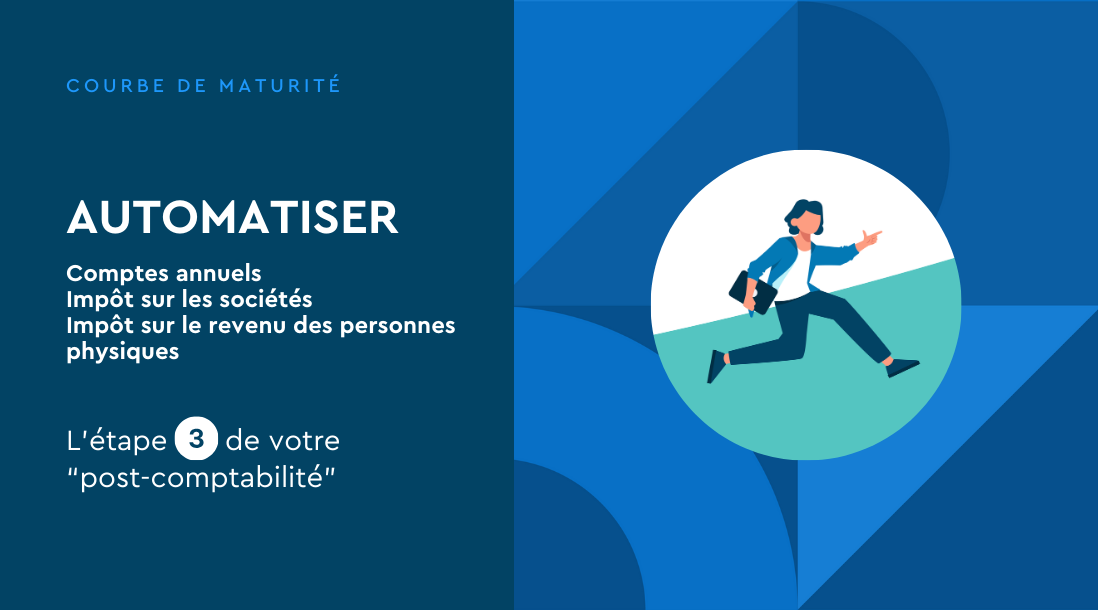 COURBE DE MATURITÉ

AUTOMATISER

Comptes annuels
Impôt sur les sociétés
Impôt sur le revenu des personnes physiques

L'étape 3 de votre "post-comptabilité"